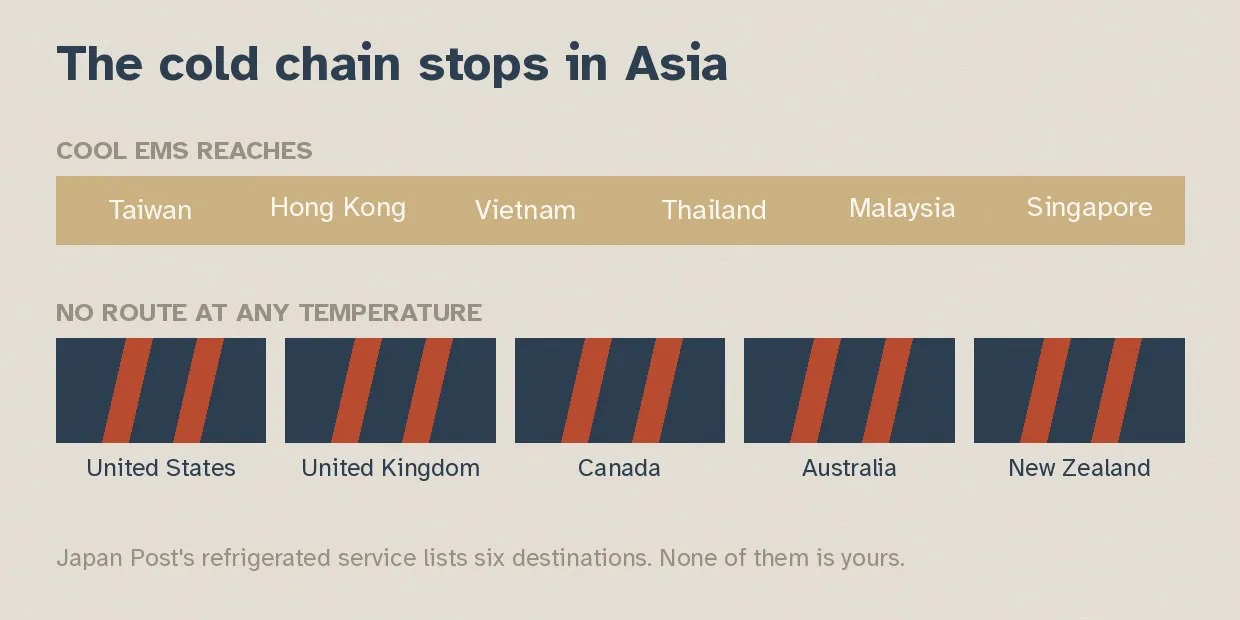 The cold chain stops in Asia

COOL EMS REACHES

Taiwan Hong Kong Vietnam Thailand Malaysia Singapore

NO ROUTE AT ANY TEMPERATURE

United States United Kingdom Canada Australia New Zealand

Japan Post's refrigerated service lists six destinations. None of them is yours.